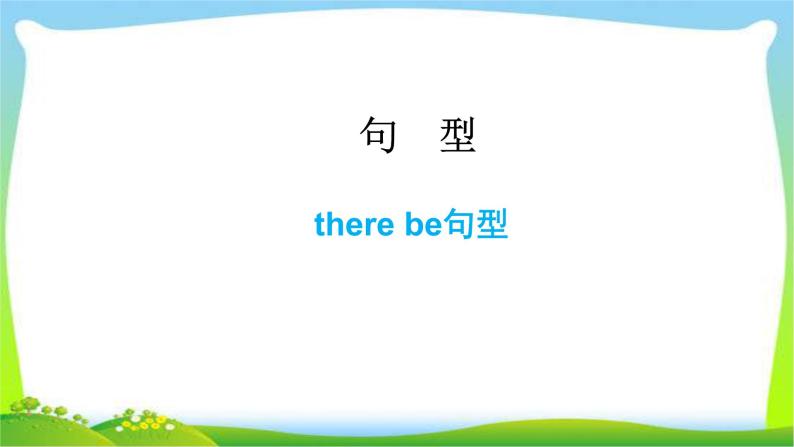 句　型

there be句型